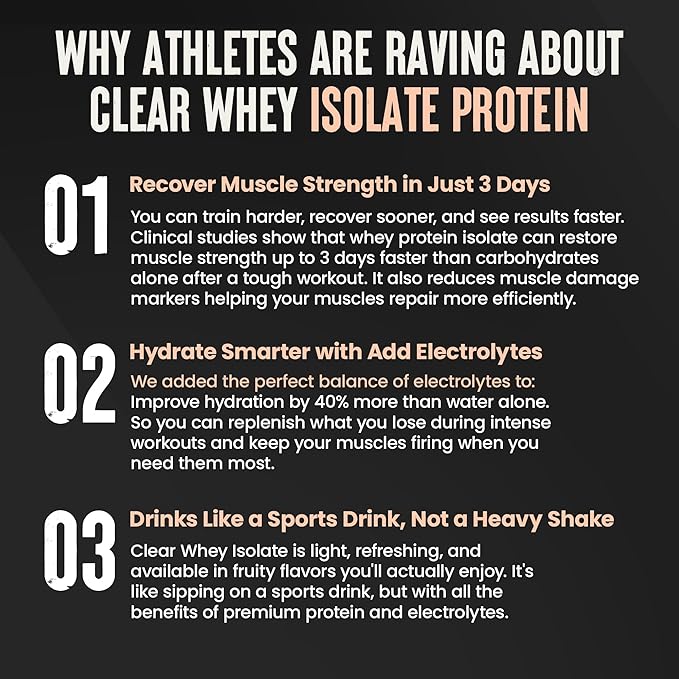 WHY ATHLETES ARE RAVING ABOUT CLEAR WHEY ISOLATE PROTEIN

01

Recover Muscle Strength in Just 3 Days

You can train harder, recover sooner, and see results faster. Clinical studies show that whey protein isolate can restore muscle strength up to 3 days faster than carbohydrates alone after a tough workout. It also reduces muscle damage markers helping your muscles repair more efficiently.

02

Hydrate Smarter with Add Electrolytes

We added the perfect balance of electrolytes to: Improve hydration by 40% more than water alone. So you can replenish what you lose during intense workouts and keep your muscles firing when you need them most.

03

Drinks Like a Sports Drink, Not a Heavy Shake

Clear Whey Isolate is light, refreshing, and available in fruity flavors you'll actually enjoy. It's like sipping on a sports drink, but with all the benefits of premium protein and electrolytes.